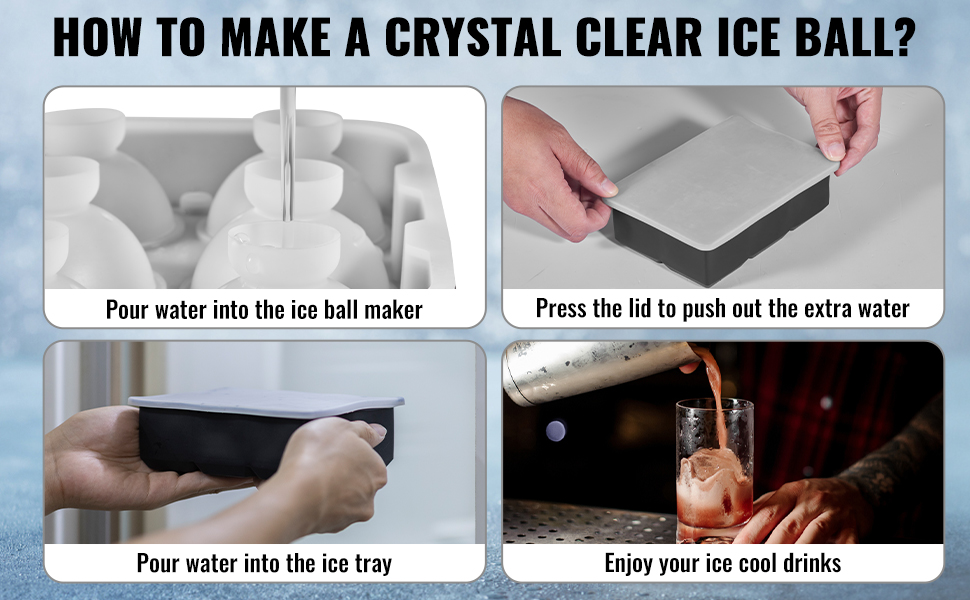 HOW TO MAKE A CRYSTAL CLEAR ICE BALL?

Pour water into the ice ball maker

Press the lid to push out the extra water

Pour water into the ice tray

Enjoy your ice cool drinks